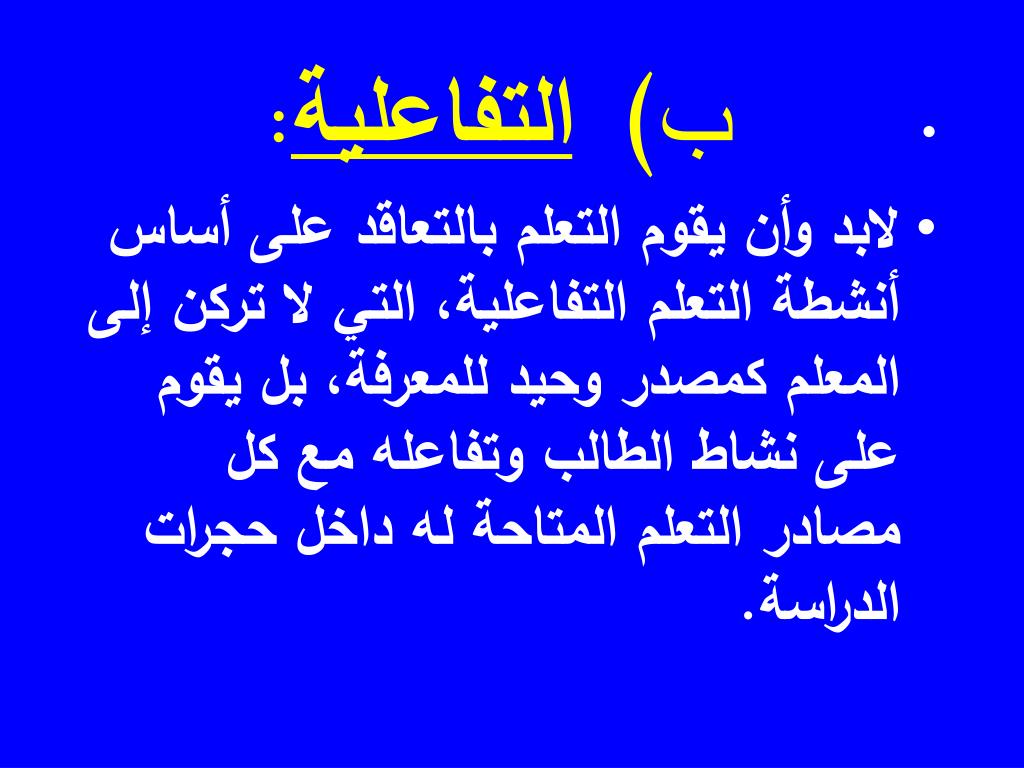 • ب) التفاعلية:

• لابد وأن يقوم التعلم بالتعاقد على أساس أنشطة التعلم التفاعلية، التي لا تركن إلى المعلم كمصدر وحيد للمعرفة، بل يقوم على نشاط الطالب وتفاعله مع كل مصادر التعلم المتاحة له داخل حجرات الدراسة.